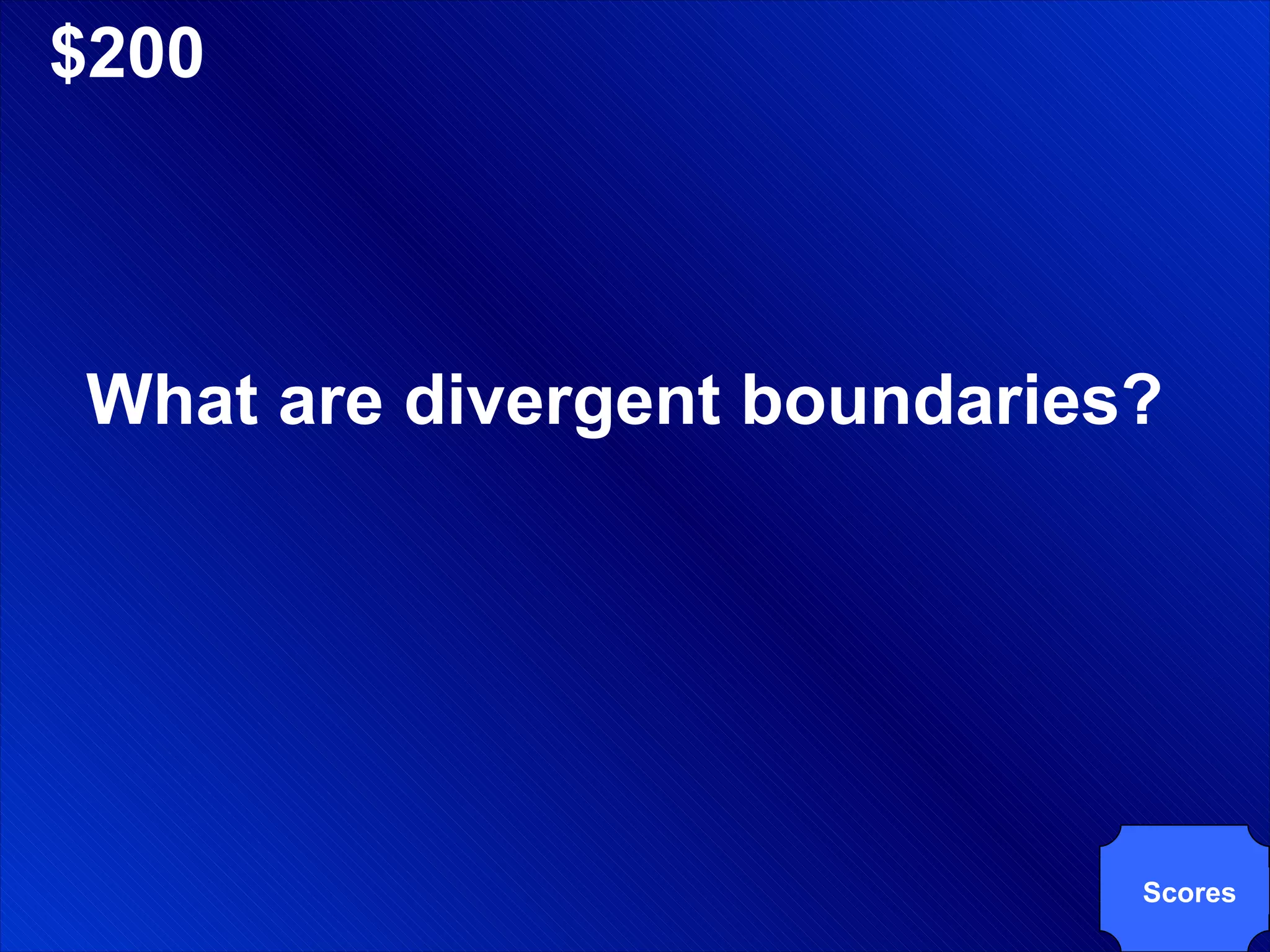 $200

What are divergent boundaries?

Scores